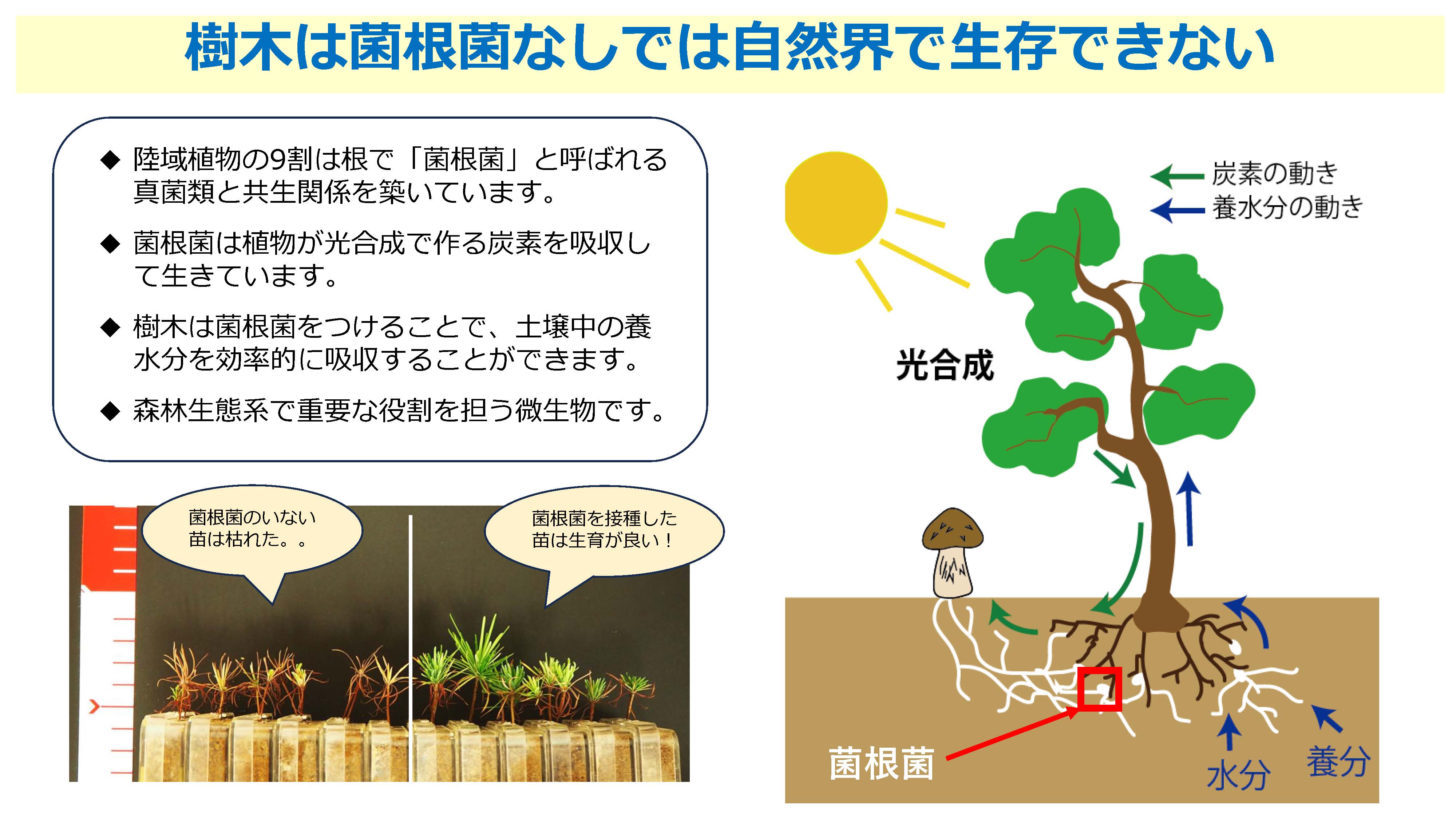 樹木は菌根菌なしでは自然界で生存できない

◆ 陸域植物の9割は根で「菌根菌」と呼ばれる真菌類と共生関係を築いています。

◆ 菌根菌は植物が光合成で作る炭素を吸収して生きています。

◆ 樹木は菌根菌をつけることで、土壌中の養水分を効率的に吸収することができます。

◆ 森林生態系で重要な役割を担う微生物です。

菌根菌のいない苗は枯れた。。

菌根菌を接種した苗は生育が良い！

炭素の動き
養水分の動き

光合成

菌根菌

水分

養分